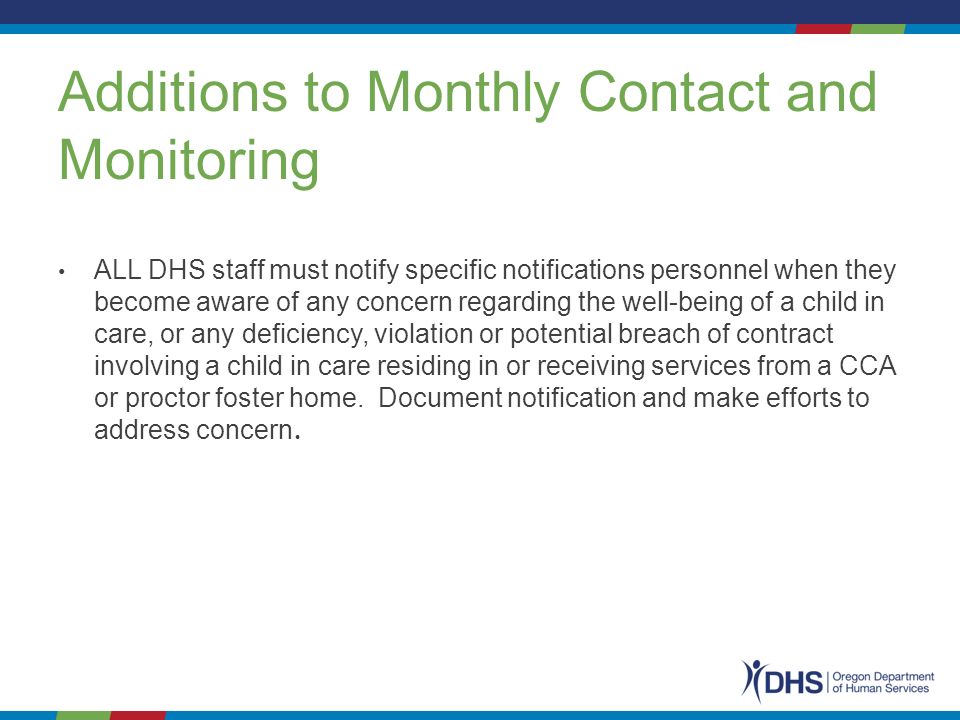 Additions to Monthly Contact and Monitoring

• ALL DHS staff must notify specific notifications personnel when they become aware of any concern regarding the well-being of a child in care, or any deficiency, violation or potential breach of contract involving a child in care residing in or receiving services from a CCA or proctor foster home. Document notification and make efforts to address concern.

DHS | Oregon Department of Human Services